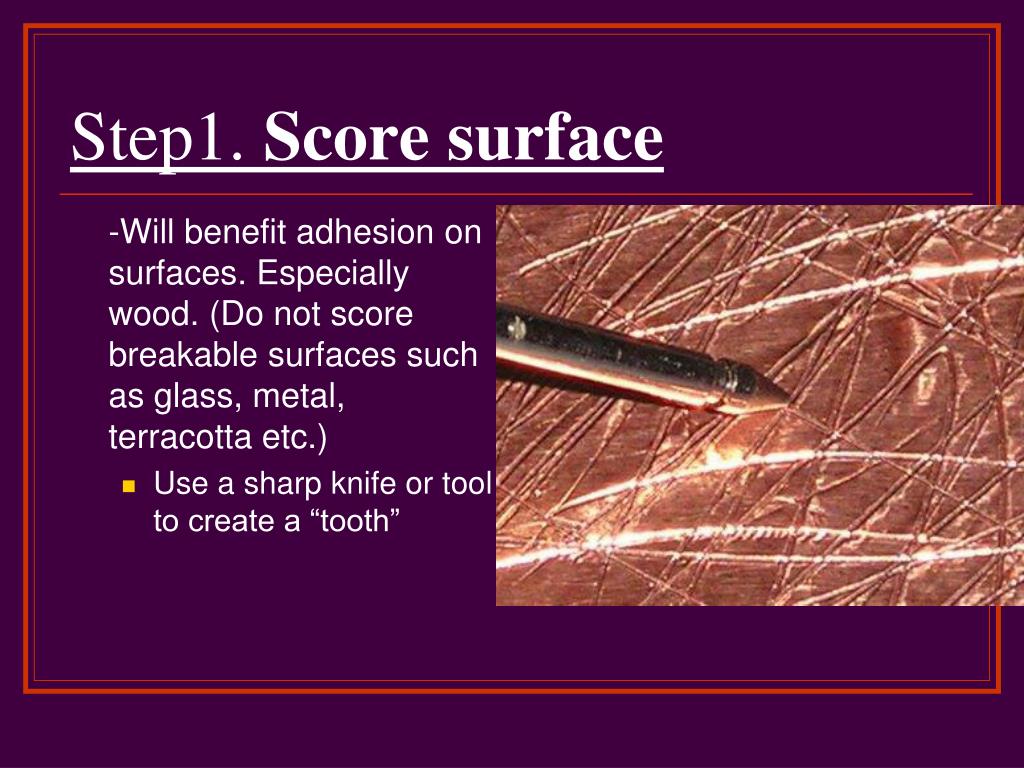 Step1. Score surface

-Will benefit adhesion on surfaces. Especially wood. (Do not score breakable surfaces such as glass, metal, terracotta etc.)

Use a sharp knife or tool to create a “tooth”